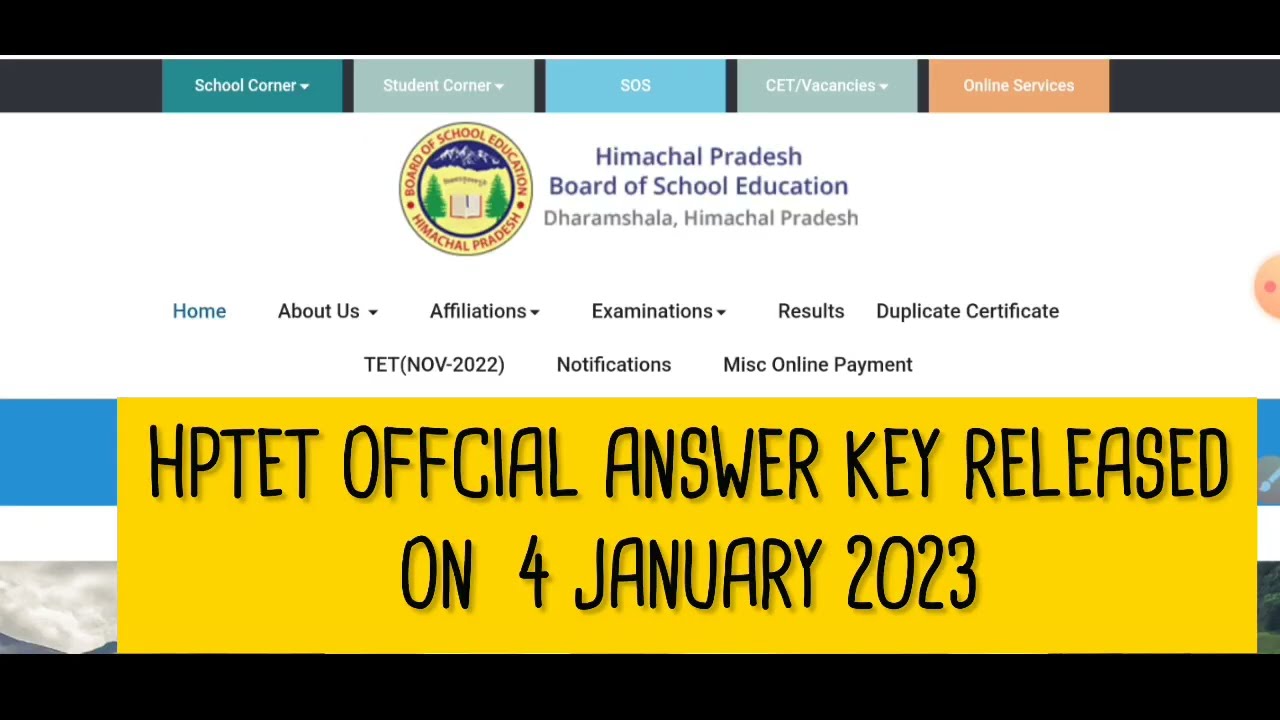 School Corner Student Corner SOS CET/Vacancies Online Services

BOARD OF SCHOOL EDUCATION HIMACHAL PRADESH

Himachal Pradesh
Board of School Education
Dharamshala, Himachal Pradesh

Home About Us Affiliations Examinations Results Duplicate Certificate

TET(NOV-2022) Notifications Misc Online Payment

HPTET OFFCIAL ANSWER KEY RELEASED ON 4 JANUARY 2023